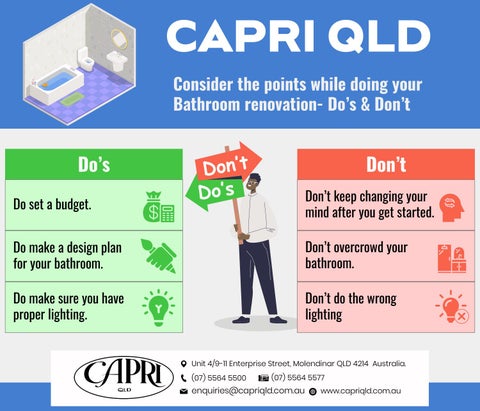 CAPRI QLD

Consider the points while doing your Bathroom renovation- Do's & Don't

Do's

Do set a budget.

Do make a design plan for your bathroom.

Do make sure you have proper lighting.

Don't
Do's

Don't

Don't keep changing your mind after you get started.

Don't overcrowd your bathroom.

Don't do the wrong lighting

CAPRI
QLD

Unit 4/9-11 Enterprise Street, Molendinar QLD 4214 Australia.
(07) 5564 5500 (07) 5564 5577
enquiries@capriqld.com.au www.capriqld.com.au